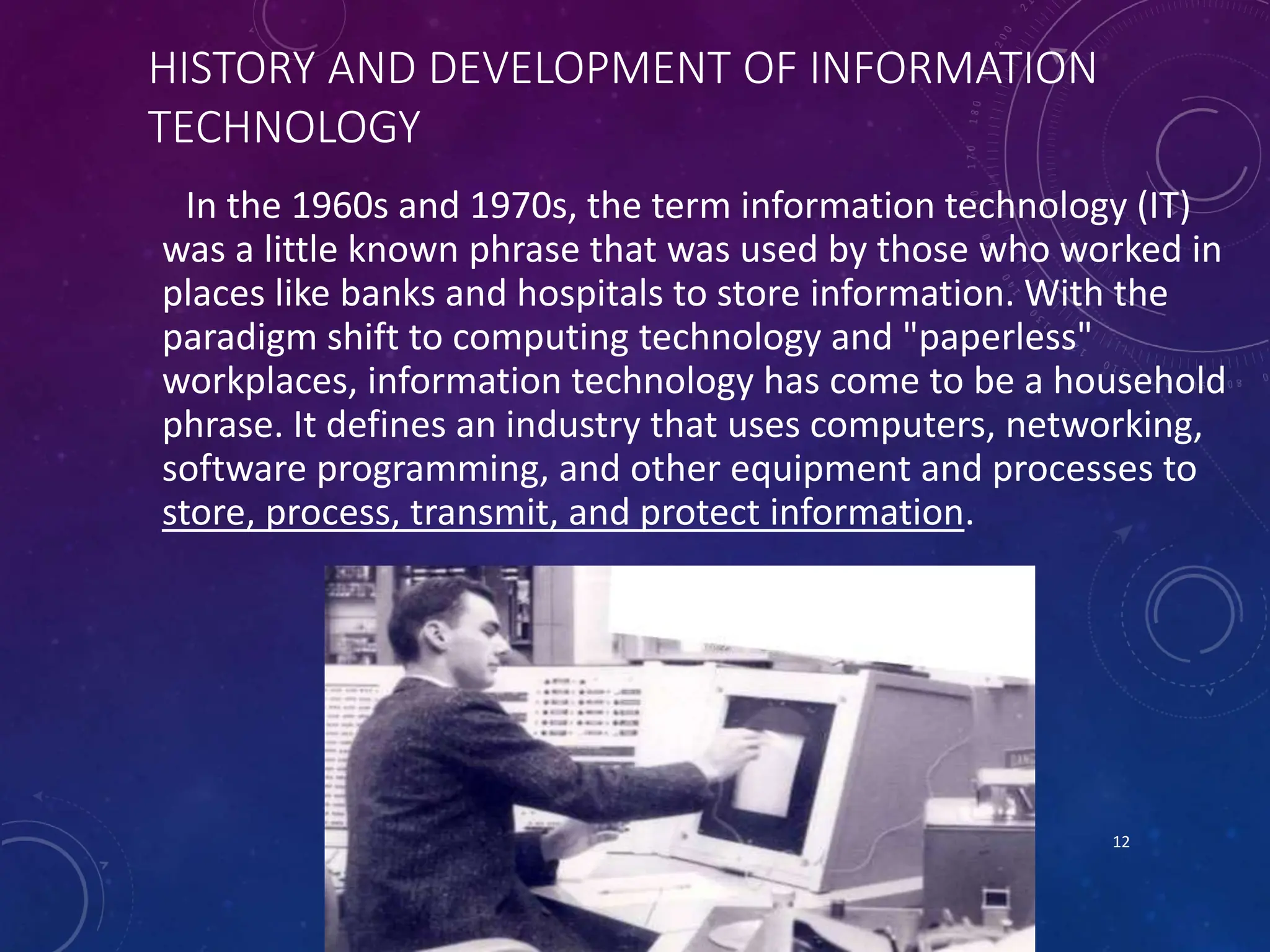 HISTORY AND DEVELOPMENT OF INFORMATION TECHNOLOGY

In the 1960s and 1970s, the term information technology (IT) was a little known phrase that was used by those who worked in places like banks and hospitals to store information. With the paradigm shift to computing technology and "paperless" workplaces, information technology has come to be a household phrase. It defines an industry that uses computers, networking, software programming, and other equipment and processes to store, process, transmit, and protect information.

12